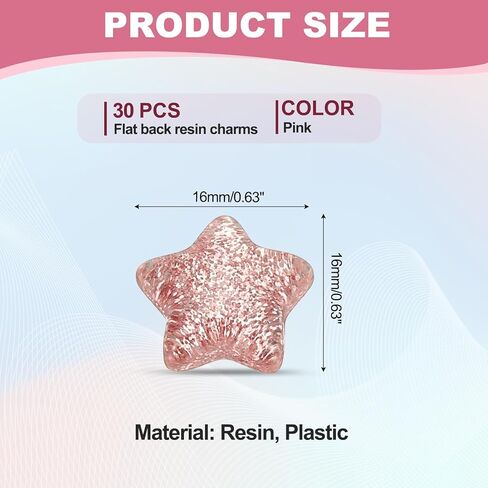 PRODUCT SIZE

30 PCS
Flat back resin charms

COLOR
Pink

16mm/0.63"

16mm/0.63"

Material: Resin, Plastic